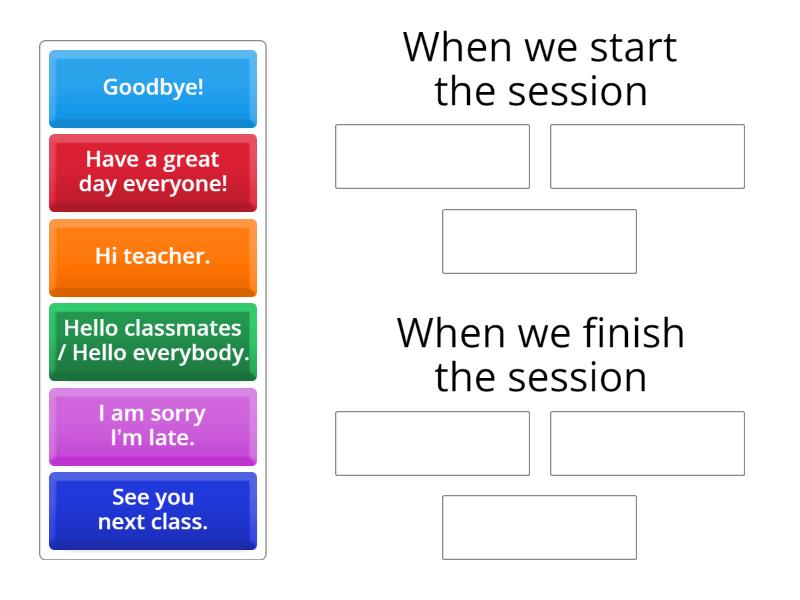 Goodbye!

Have a great day everyone!

Hi teacher.

Hello classmates / Hello everybody.

I am sorry I'm late.

See you next class.

When we start the session

When we finish the session